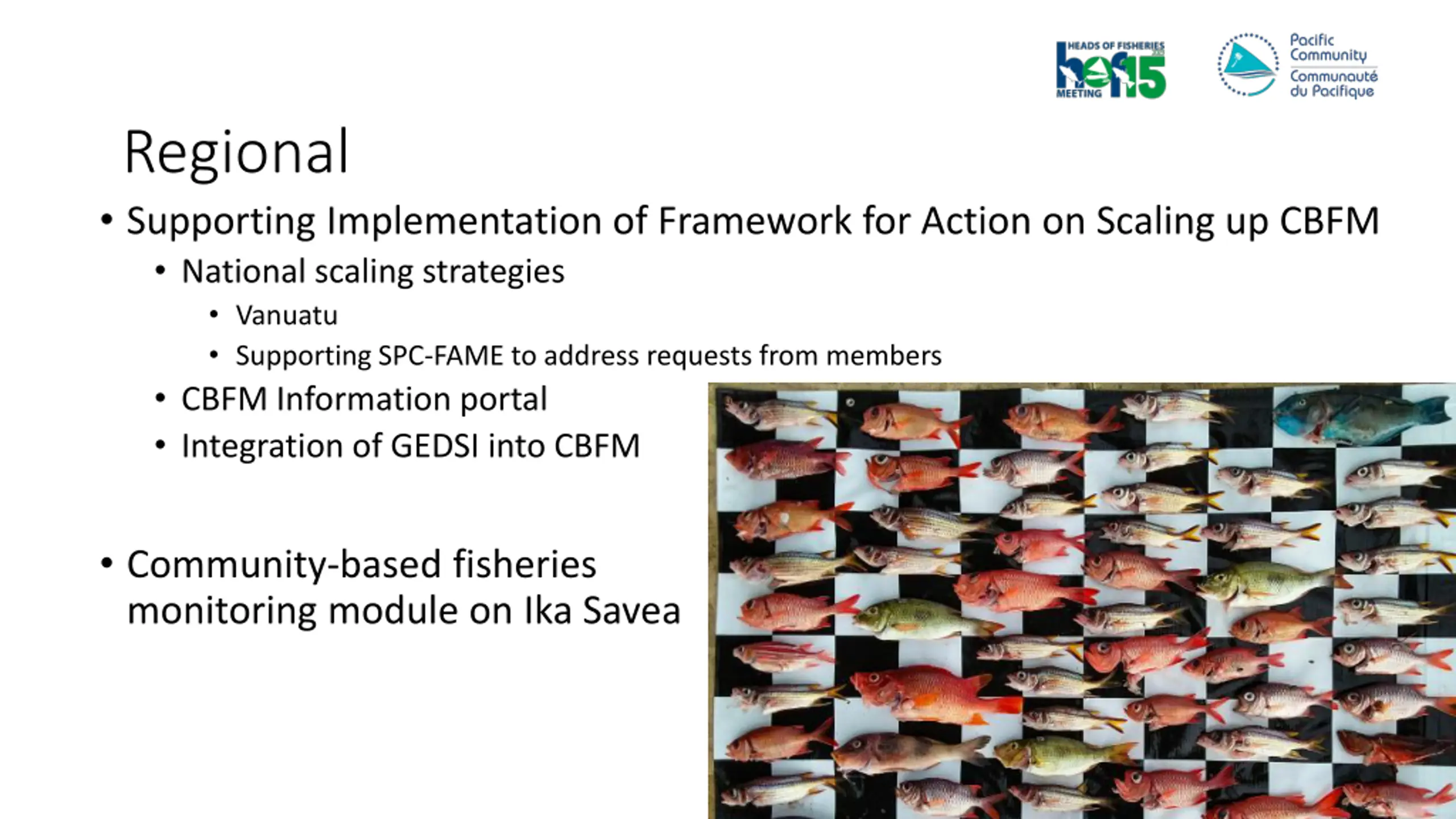 HEADS OF FISHERIES
hof15
MEETING

Pacific Community
Communauté du Pacifique

Regional

• Supporting Implementation of Framework for Action on Scaling up CBFM
  • National scaling strategies
    • Vanuatu
    • Supporting SPC-FAME to address requests from members
  • CBFM Information portal
  • Integration of GEDSI into CBFM

• Community-based fisheries monitoring module on Ika Savea